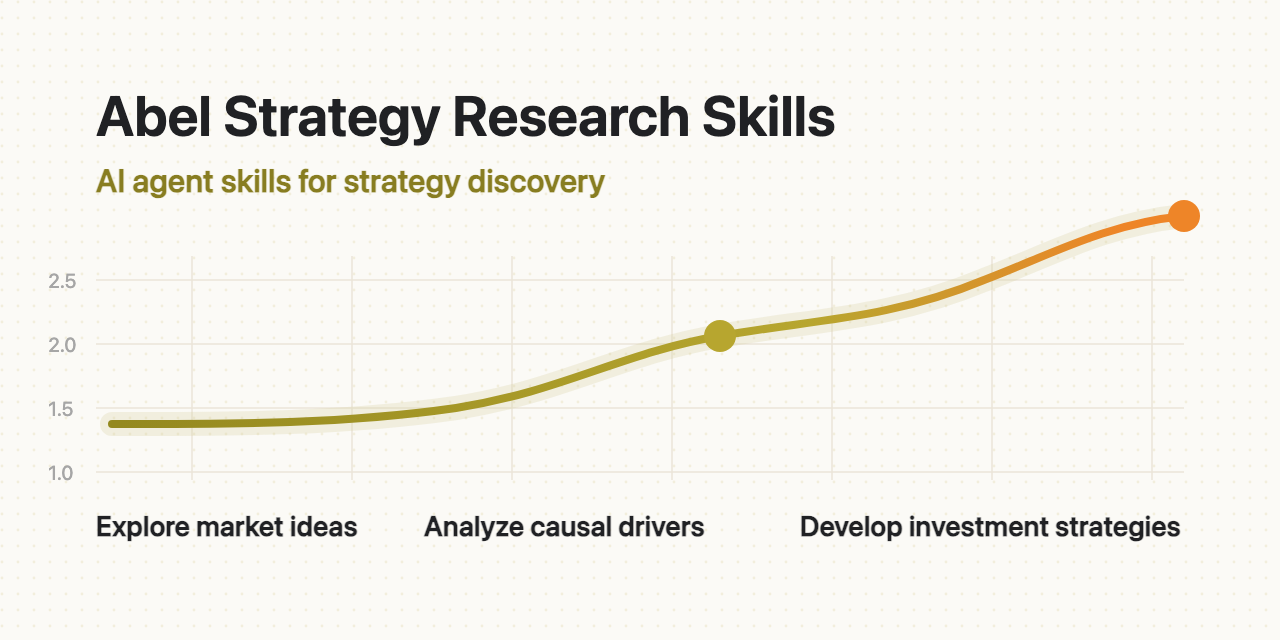 Abel Strategy Research Skills

AI agent skills for strategy discovery

2.5
2.0
1.5
1.0

Explore market ideas
Analyze causal drivers
Develop investment strategies